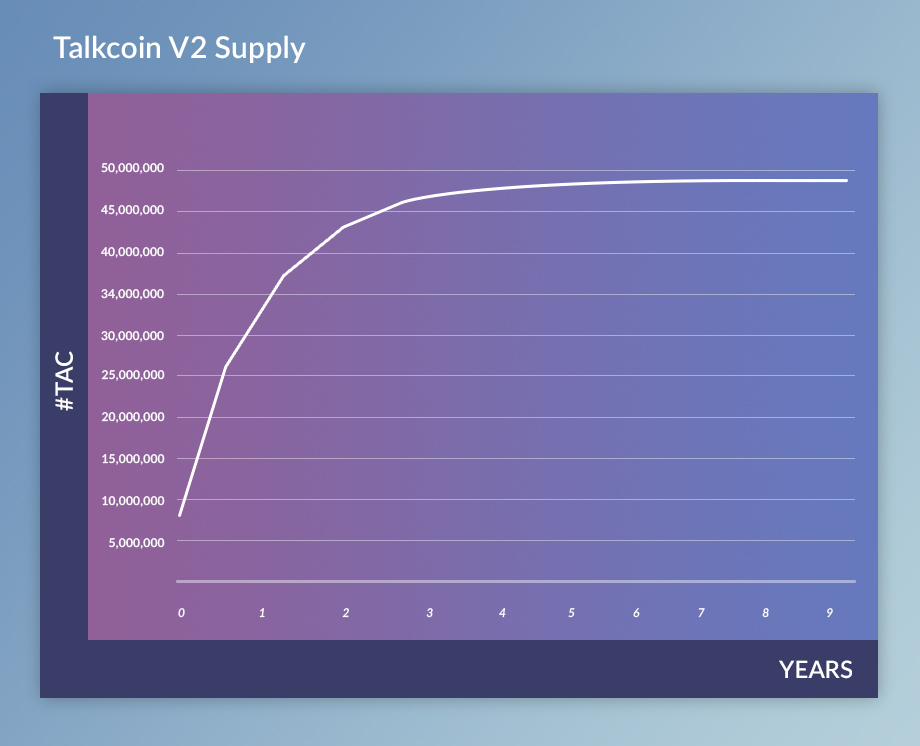 Talkcoin V2 Supply

#TAC

50,000,000
45,000,000
40,000,000
34,000,000
30,000,000
25,000,000
20,000,000
15,000,000
10,000,000
5,000,000

0 1 2 3 4 5 6 7 8 9

YEARS